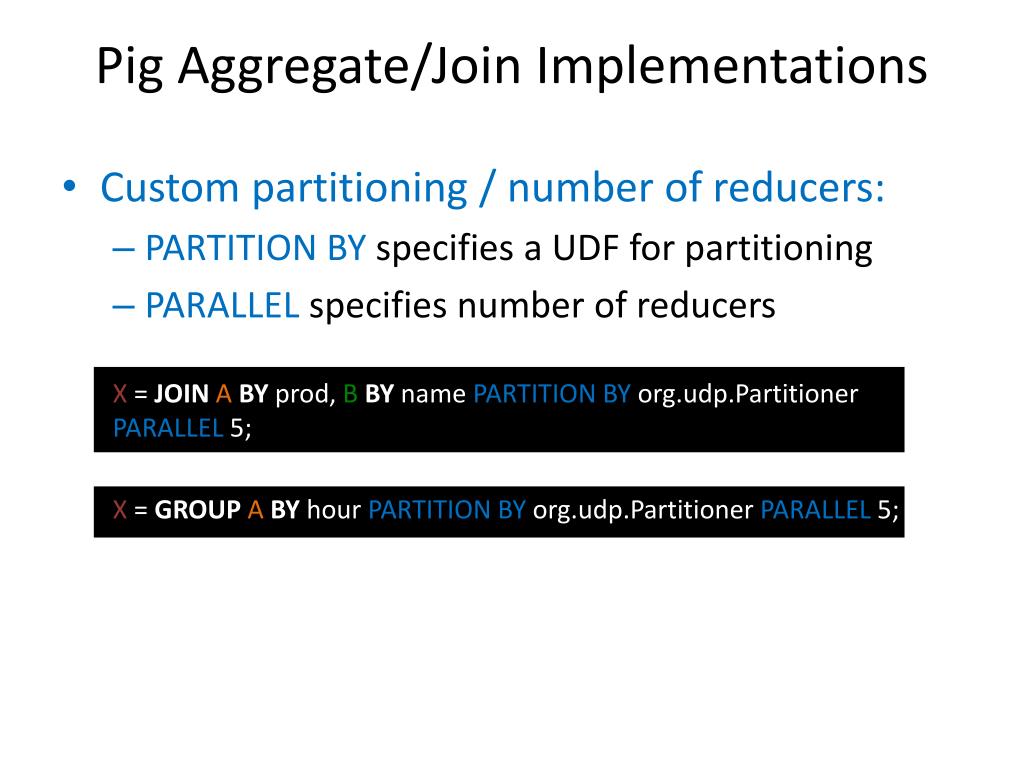 Pig Aggregate/Join Implementations

• Custom partitioning / number of reducers:
– PARTITION BY specifies a UDF for partitioning
– PARALLEL specifies number of reducers

X = JOIN A BY prod, B BY name PARTITION BY org.udp.Partitioner PARALLEL 5;

X = GROUP A BY hour PARTITION BY org.udp.Partitioner PARALLEL 5;